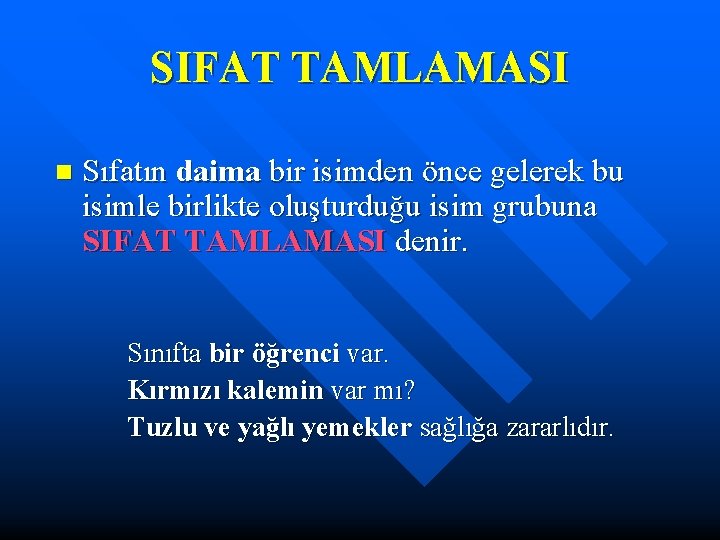 SIFAT TAMLAMASI

Sıfatın daima bir isimden önce gelerek bu isimle birlikte oluşturduğu isim grubuna SIFAT TAMLAMASI denir.

Sınıfta bir öğrenci var.
Kırmızı kalemin var mı?
Tuzlu ve yağlı yemekler sağlığa zararlıdır.